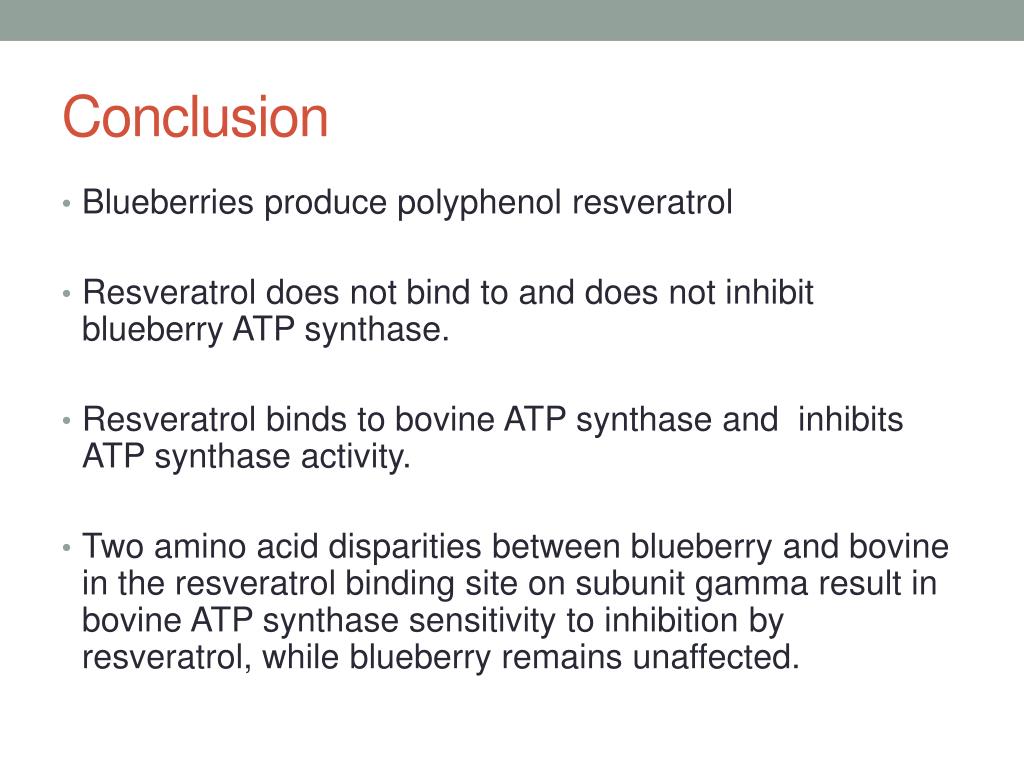 Conclusion

• Blueberries produce polyphenol resveratrol

• Resveratrol does not bind to and does not inhibit blueberry ATP synthase.

• Resveratrol binds to bovine ATP synthase and  inhibits ATP synthase activity.

• Two amino acid disparities between blueberry and bovine in the resveratrol binding site on subunit gamma result in bovine ATP synthase sensitivity to inhibition by resveratrol, while blueberry remains unaffected.